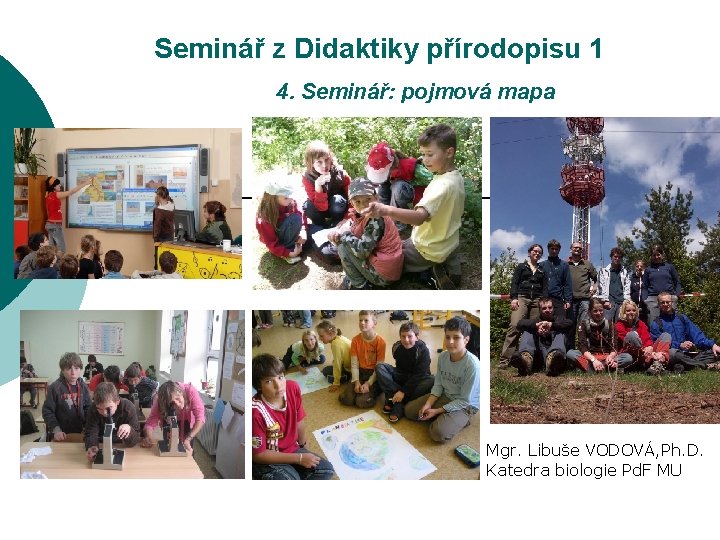 Seminář z Didaktiky přírodopisu 1

4. Seminář: pojmová mapa

Mgr. Libuše VODOVÁ,Ph.D.
Katedra biologie PdF MU